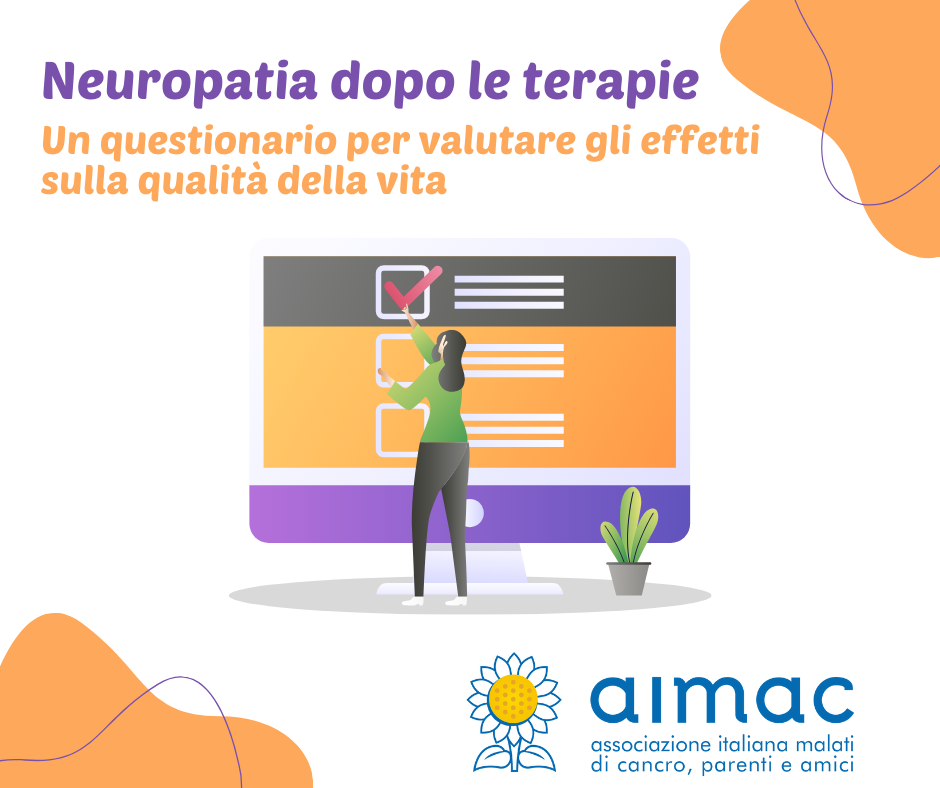 Neuropatia dopo le terapie

Un questionario per valutare gli effetti sulla qualità della vita

aimac

associazione italiana malati di cancro, parenti e amici